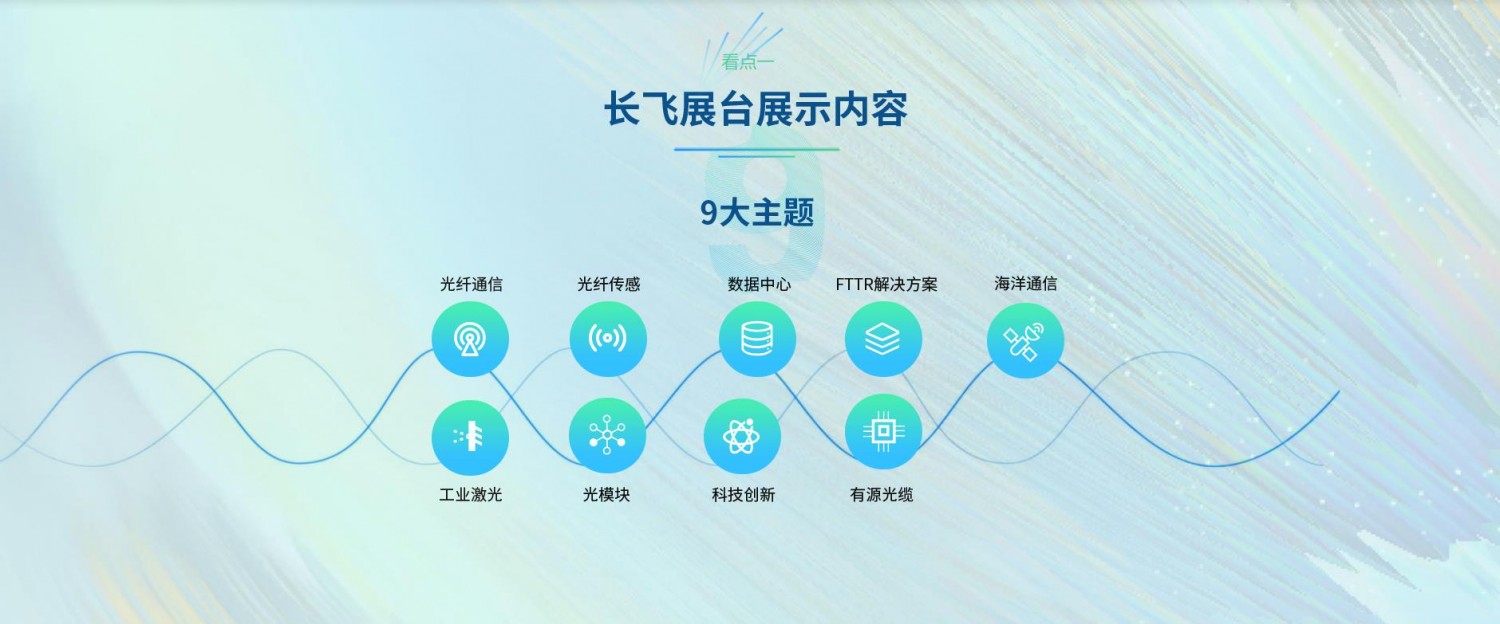 看点一

长飞展台展示内容

9大主题

光纤通信
光纤传感
数据中心
FTTR解决方案
海洋通信

工业激光
光模块
科技创新
有源光缆